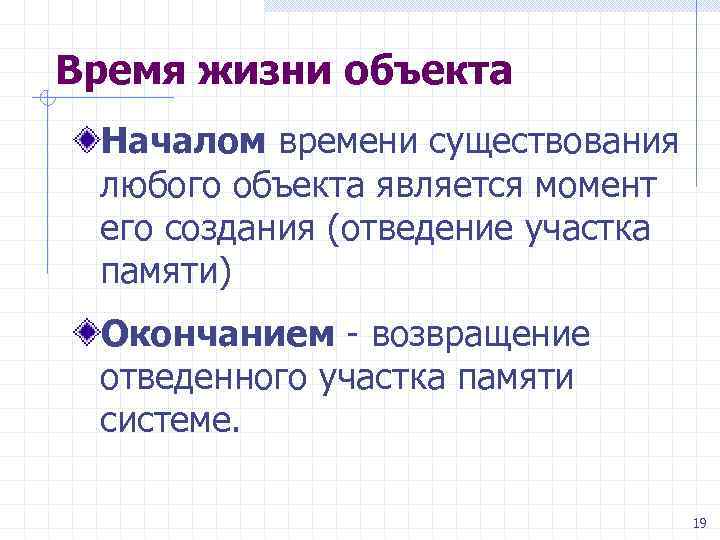 Время жизни объекта

Началом времени существования любого объекта является момент его создания (отведение участка памяти)

Окончанием - возвращение отведенного участка памяти системе.

19